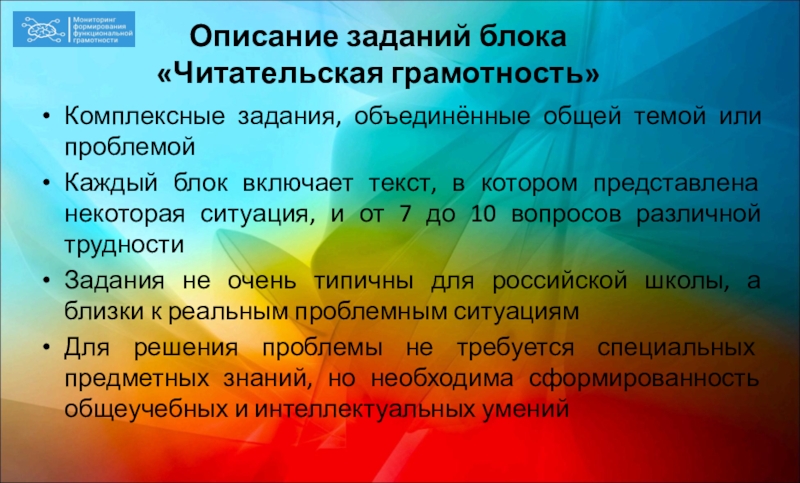 Мониторинг формирования функциональной грамотности

Описание заданий блока «Читательская грамотность»

• Комплексные задания, объединённые общей темой или проблемой
• Каждый блок включает текст, в котором представлена некоторая ситуация, и от 7 до 10 вопросов различной трудности
• Задания не очень типичны для российской школы, а близки к реальным проблемным ситуациям
• Для решения проблемы не требуется специальных предметных знаний, но необходима сформированность общеучебных и интеллектуальных умений